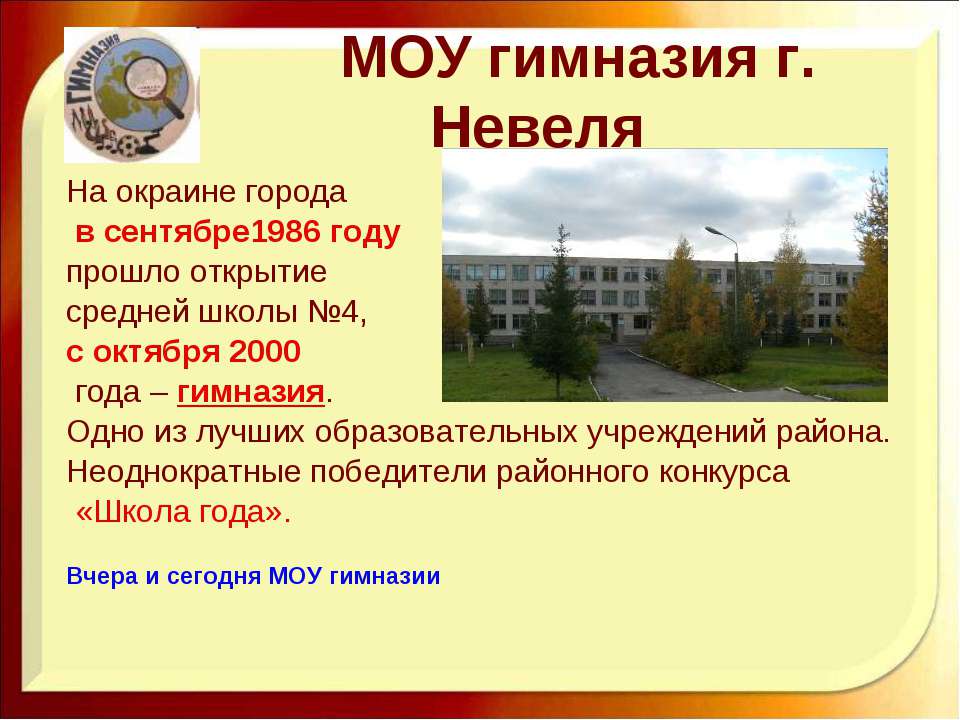 ГИМНАЗИЯ

МОУ гимназия г. Невеля

На окраине города в сентябре1986 году прошло открытие средней школы №4, с октября 2000 года – гимназия.

Одно из лучших образовательных учреждений района. Неоднократные победители районного конкурса «Школа года».

Вчера и сегодня МОУ гимназии